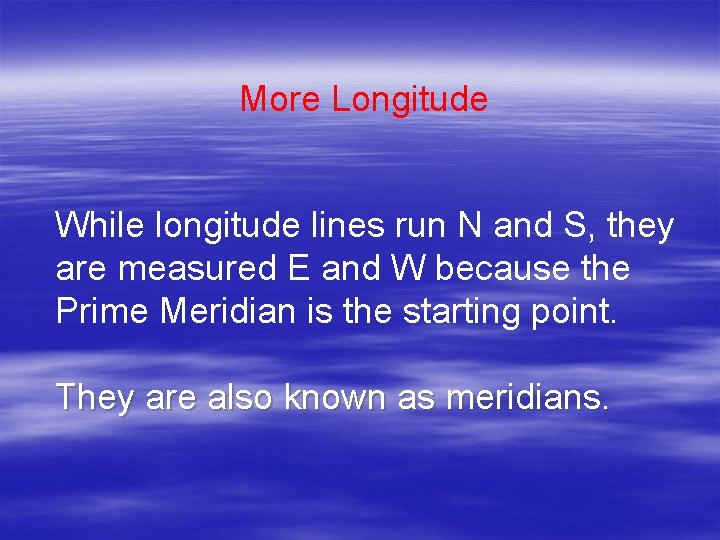 More Longitude

While longitude lines run N and S, they are measured E and W because the Prime Meridian is the starting point.

They are also known as meridians.